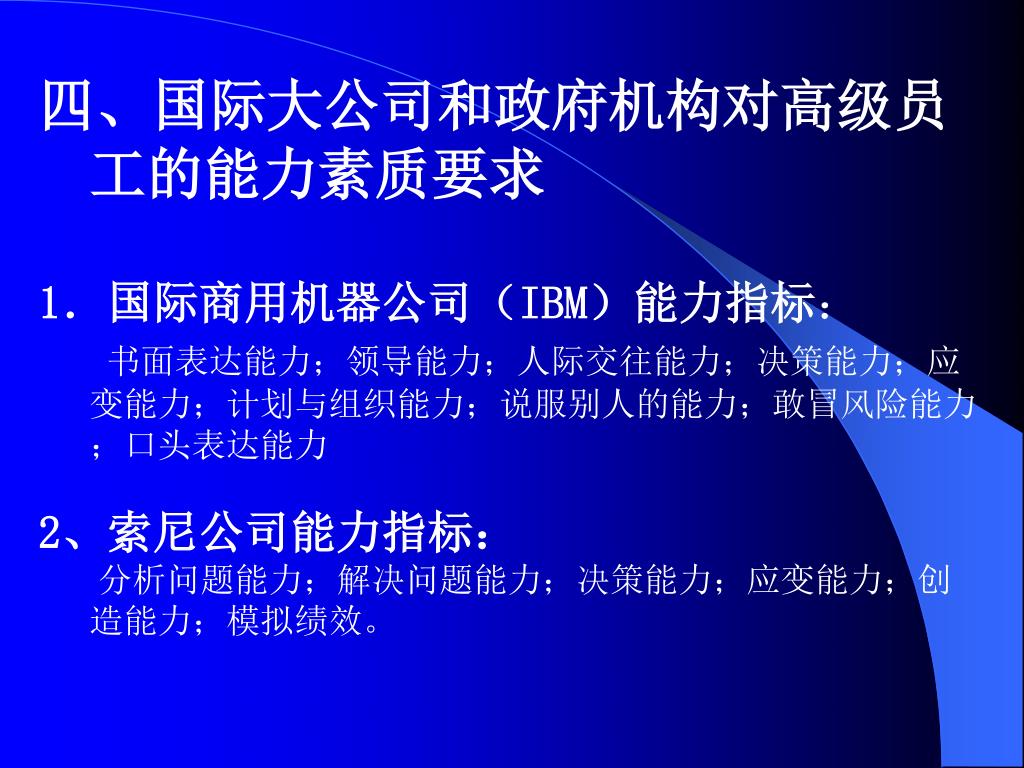 四、国际大公司和政府机构对高级员工的能力素质要求

1. 国际商用机器公司（IBM）能力指标：

书面表达能力；领导能力；人际交往能力；决策能力；应变能力；计划与组织能力；说服别人的能力；敢冒风险能力；口头表达能力

2、索尼公司能力指标：

分析问题能力；解决问题能力；决策能力；应变能力；创造能力；模拟绩效。